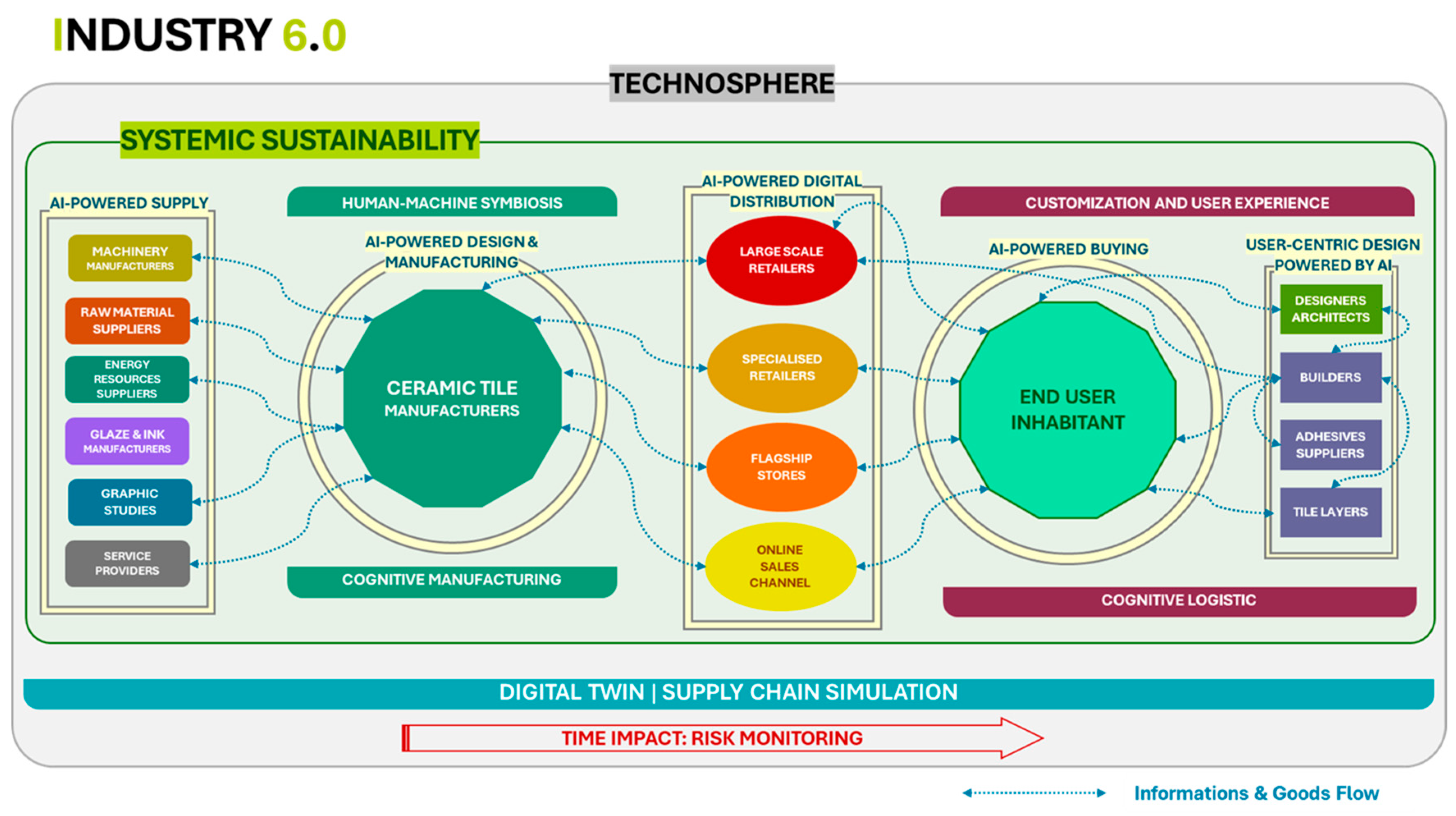 INDUSTRY 6.0

TECHNOSPHERE

SYSTEMIC SUSTAINABILITY

AI-POWERED SUPPLY

MACHINERY MANUFACTURERS

RAW MATERIAL SUPPLIERS

ENERGY RESOURCES SUPPLIERS

GLAZE & INK MANUFACTURERS

GRAPHIC STUDIES

SERVICE PROVIDERS

HUMAN-MACHINE SYMBIOSIS

AI-POWERED DESIGN & MANUFACTURING

CERAMIC TILE MANUFACTURERS

COGNITIVE MANUFACTURING

AI-POWERED DIGITAL DISTRIBUTION

LARGE SCALE RETAILERS

SPECIALISED RETAILERS

FLAGSHIP STORES

ONLINE SALES CHANNEL

CUSTOMIZATION AND USER EXPERIENCE

AI-POWERED BUYING

END USER INHABITANT

USER-CENTRIC DESIGN POWERED BY AI

DESIGNERS ARCHITECTS

BUILDERS

ADHESIVES SUPPLIERS

TILE LAYERS

COGNITIVE LOGISTIC

DIGITAL TWIN | SUPPLY CHAIN SIMULATION

TIME IMPACT: RISK MONITORING

Informations & Goods Flow